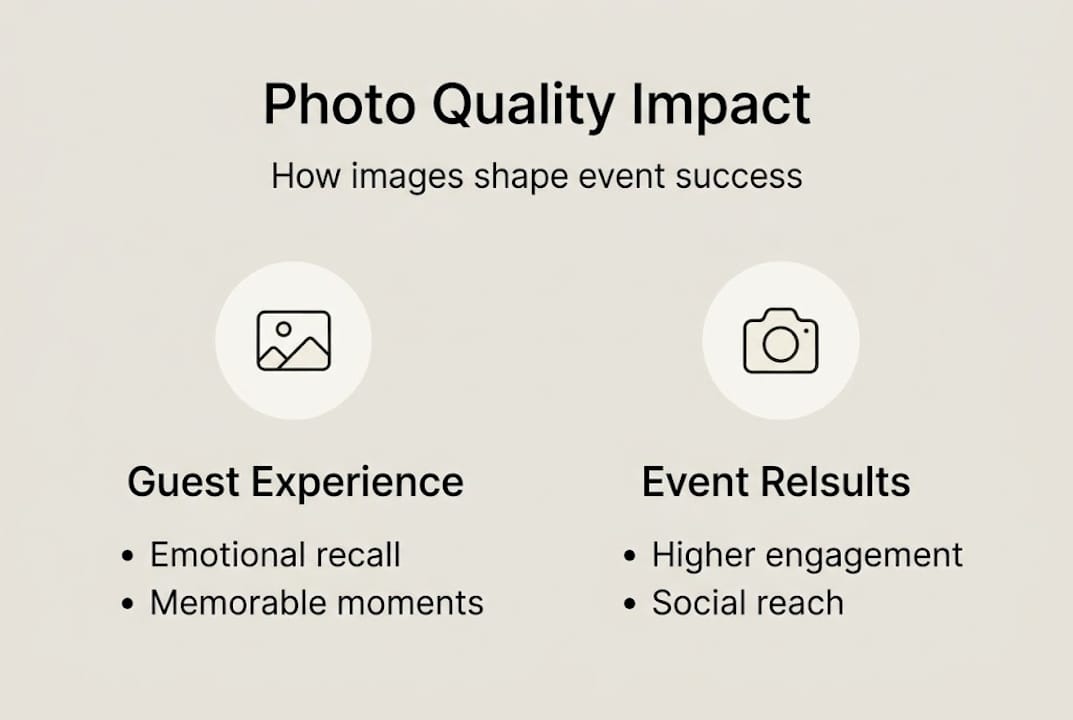 Photo Quality Impact

How images shape event success

Guest Experience

• Emotional recall
• Memorable moments

Event Relsults

• Higher engagement
• Social reach